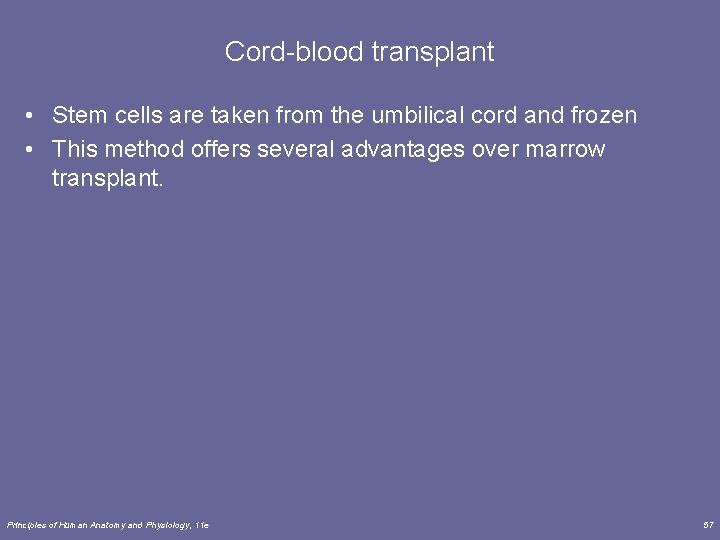 Cord-blood transplant

• Stem cells are taken from the umbilical cord and frozen
• This method offers several advantages over marrow transplant.

Principles of Human Anatomy and Physiology, 11e

57